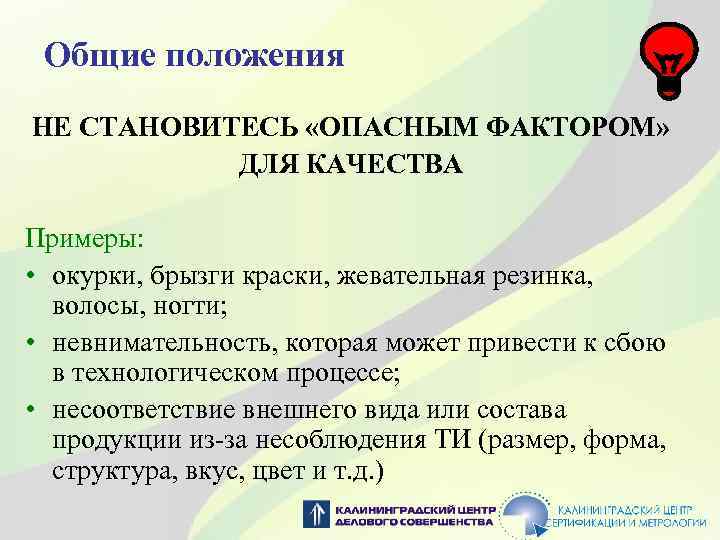 Общие положения

НЕ СТАНОВИТЕСЬ «ОПАСНЫМ ФАКТОРОМ» ДЛЯ КАЧЕСТВА

Примеры:
• окурки, брызги краски, жевательная резинка, волосы, ногти;
• невнимательность, которая может привести к сбою в технологическом процессе;
• несоответствие внешнего вида или состава продукции из-за несоблюдения ТИ (размер, форма, структура, вкус, цвет и т.д.)

КАЛИНИНГРАДСКИЙ ЦЕНТР ДЕЛОВОГО СОВЕРШЕНСТВА
КАЛИНИНГРАДСКИЙ ЦЕНТР СЕРТИФИКАЦИИ И МЕТРОЛОГИИ